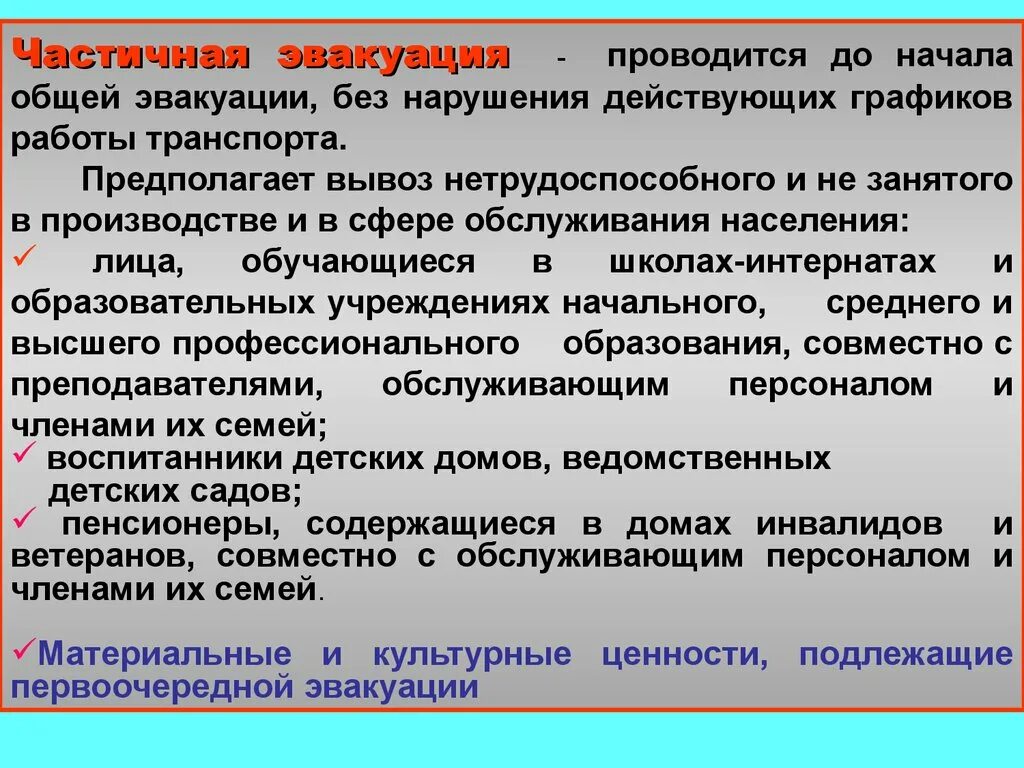 Частичная эвакуация - проводится до начала общей эвакуации, без нарушения действующих графиков работы транспорта.

Предполагает вывоз нетрудоспособного и не занятого в производстве и в сфере обслуживания населения:

✓ лица, обучающиеся в школах-интернатах и образовательных учреждениях начального, среднего и высшего профессионального образования, совместно с преподавателями, обслуживающим персоналом и членами их семей;

✓ воспитанники детских домов, ведомственных детских садов;

✓ пенсионеры, содержащиеся в домах инвалидов и ветеранов, совместно с обслуживающим персоналом и членами их семей.

✓Материальные и культурные ценности, подлежащие первоочередной эвакуации